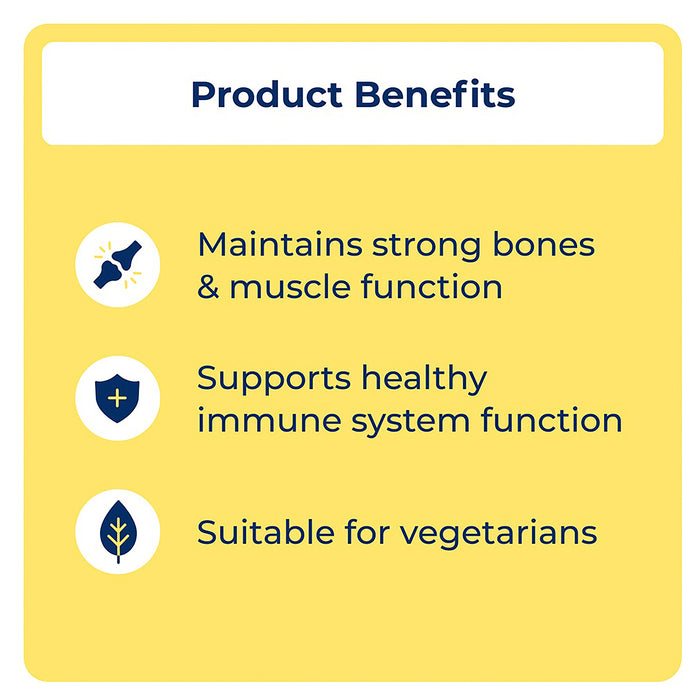 Product Benefits

Maintains strong bones & muscle function

Supports healthy immune system function

Suitable for vegetarians